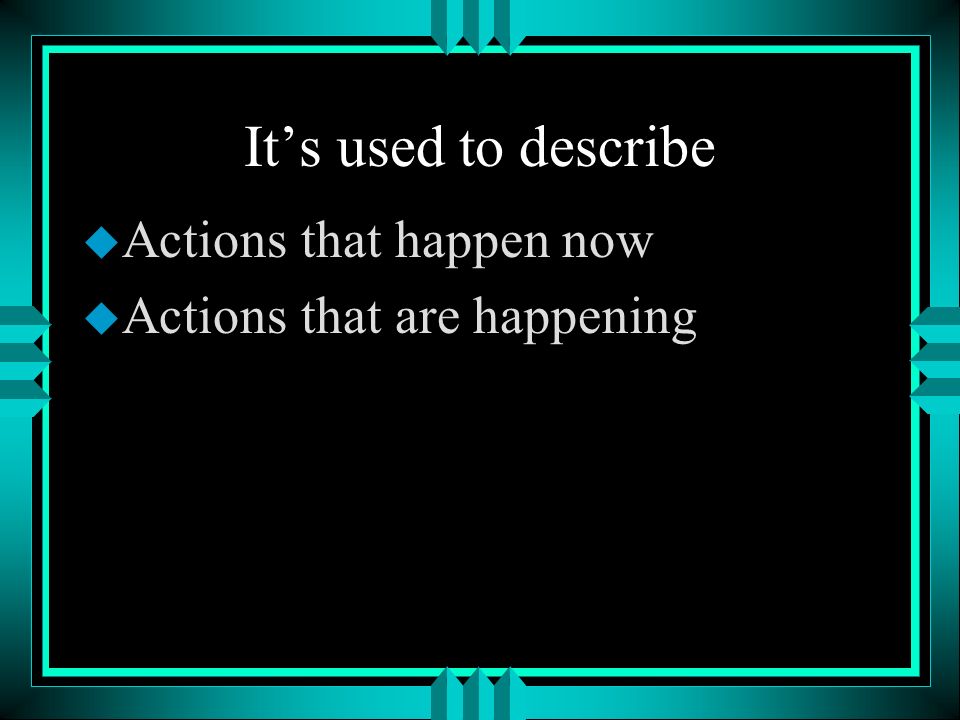 It’s used to describe

Actions that happen now

Actions that are happening